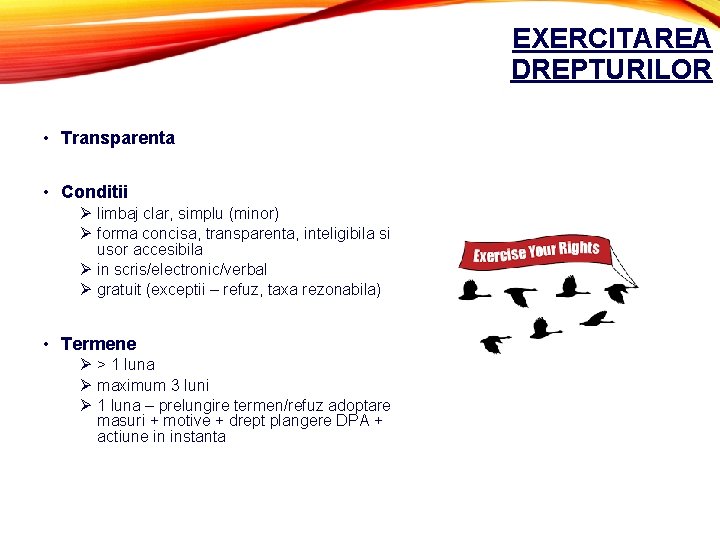 EXERCITAREA DREPTURILOR

• Transparenta

• Conditii
➢ limbaj clar, simplu (minor)
➢ forma concisa, transparenta, inteligibila si usor accesibila
➢ in scris/electronic/verbal
➢ gratuit (exceptii – refuz, taxa rezonabila)

• Termene
➢ > 1 luna
➢ maximum 3 luni
➢ 1 luna – prelungire termen/refuz adoptare masuri + motive + drept plangere DPA + actiune in instanta

Exercise Your Rights